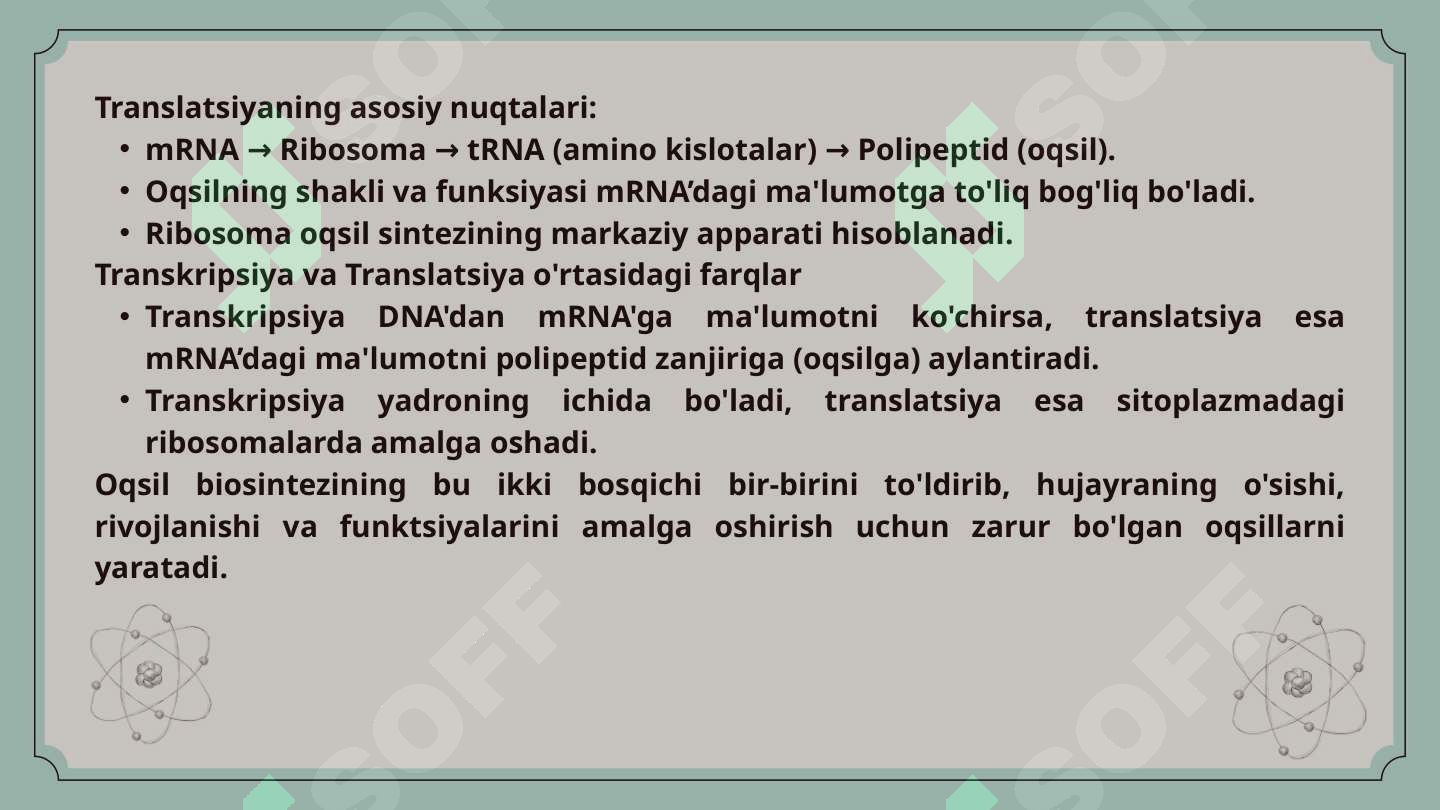 Translatsiyaning asosiy nuqtalari:

• mRNA → Ribosoma → tRNA (amino kislotalar) → Polipeptid (oqsil).
• Oqsilning shakli va funksiyasi mRNA’dagi ma'lumotga to'liq bog'liq bo'ladi.
• Ribosoma oqsil sintezining markaziy apparati hisoblanadi.

Transkripsiya va Translatsiya o'rtasidagi farqlar

• Transkripsiya DNA'dan mRNA'ga ma'lumotni ko'chirsa, translatsiya esa mRNA’dagi ma'lumotni polipeptid zanjiriga (oqsilga) aylantiradi.
• Transkripsiya yadroning ichida bo'ladi, translatsiya esa sitoplazmadagi ribosomalarda amalga oshadi.

Oqsil biosintezining bu ikki bosqichi bir-birini to'ldirib, hujayraning o'sishi, rivojlanishi va funktsiyalarini amalga oshirish uchun zarur bo'lgan oqsillarni yaratadi.

SOFF SOFF SOFF SOFF